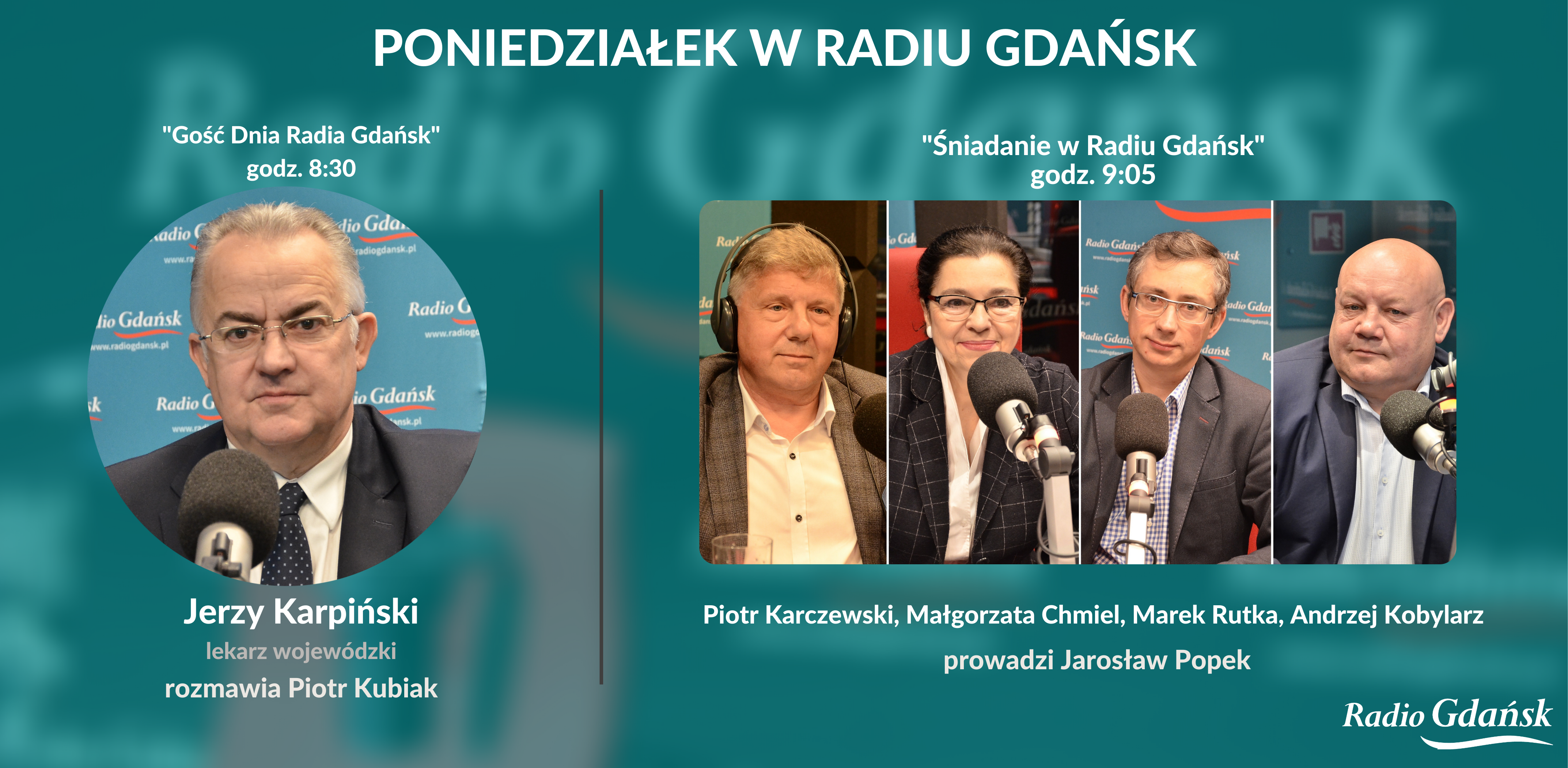 PONIEDZIAŁEK W RADIU GDAŃSK

"Gość Dnia Radia Gdańsk"
godz. 8:30

Jerzy Karpiński
lekarz wojewódzki
rozmawia Piotr Kubiak

"Śniadanie w Radiu Gdańsk"
godz. 9:05

Piotr Karczewski, Małgorzata Chmiel, Marek Rutka, Andrzej Kobylarz
prowadzi Jarosław Popek

Radio Gdańsk